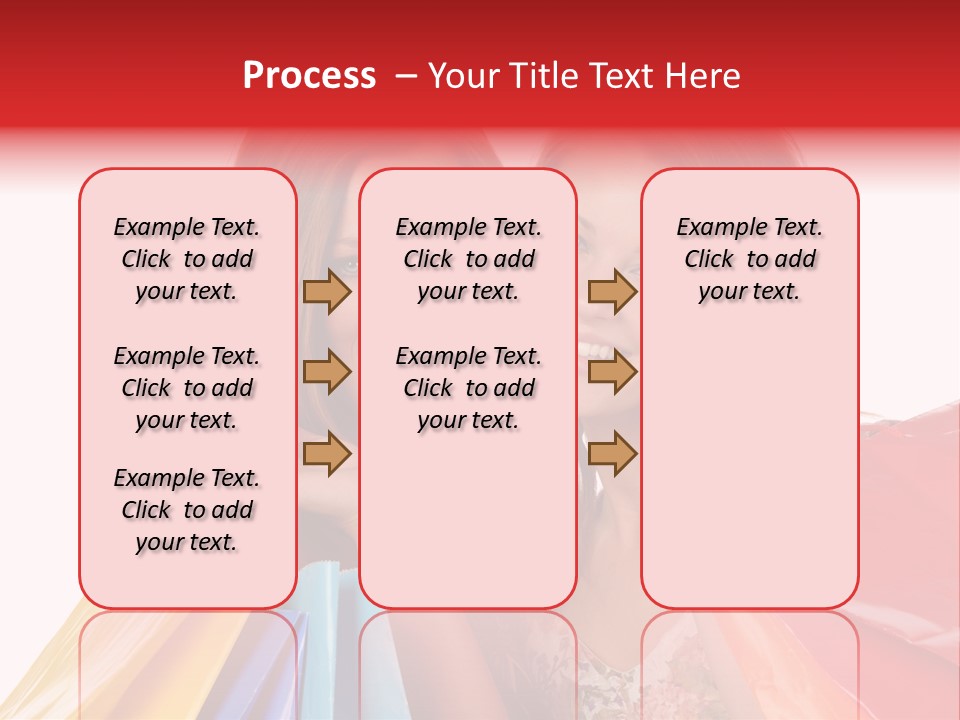 Process – Your Title Text Here

Example Text. Click to add your text.

Example Text. Click to add your text.

Example Text. Click to add your text.

Example Text. Click to add your text.

Example Text. Click to add your text.

Example Text. Click to add your text.